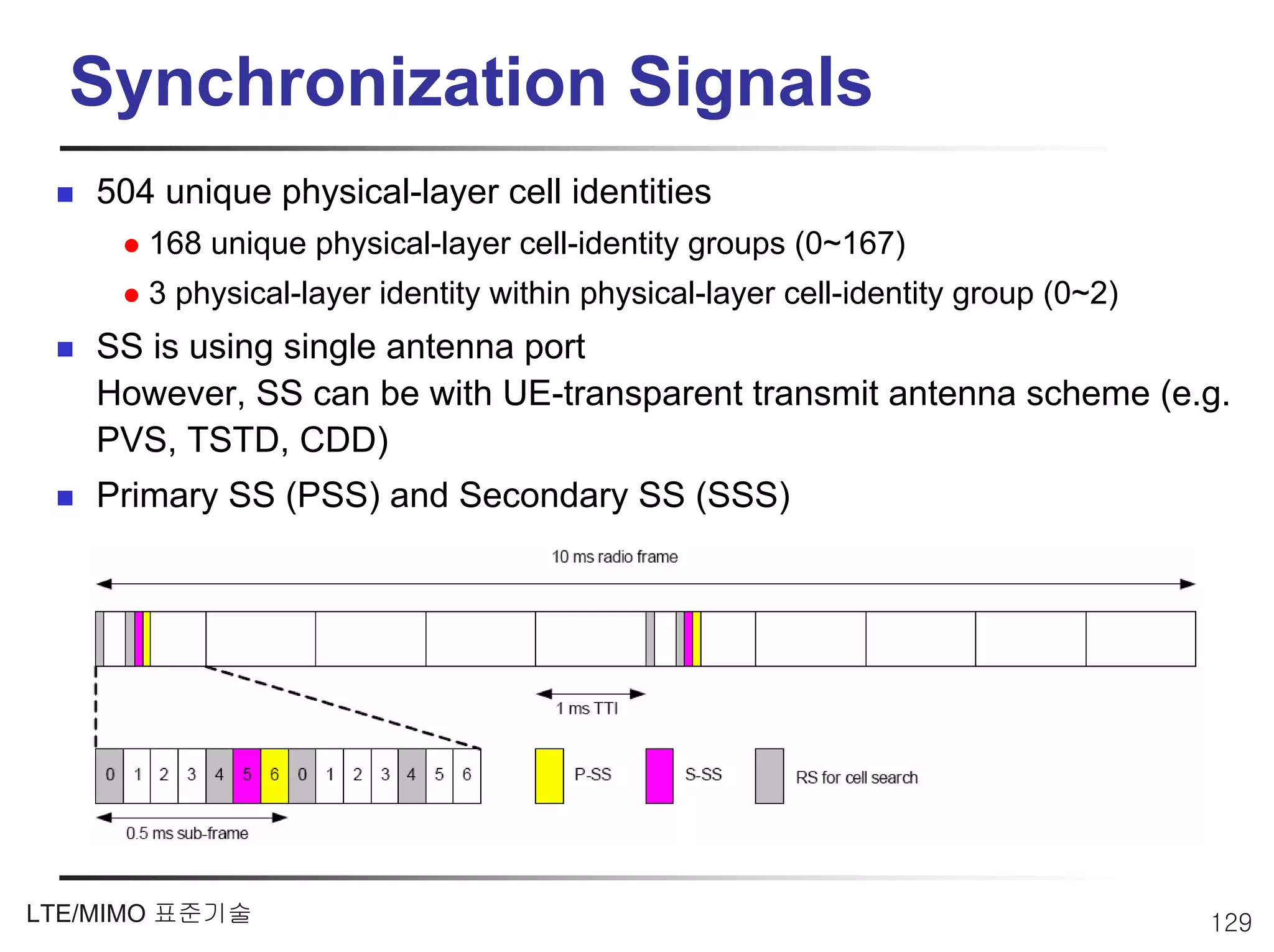 Synchronization Signals

504 unique physical-layer cell identities

168 unique physical-layer cell-identity groups (0~167)

3 physical-layer identity within physical-layer cell-identity group (0~2)

SS is using single antenna port
However, SS can be with UE-transparent transmit antenna scheme (e.g. PVS, TSTD, CDD)

Primary SS (PSS) and Secondary SS (SSS)

10 ms radio frame

1 ms TTI

0 1 2 3 4 5 6 0 1 2 3 4 5 6

P-SS

S-SS

RS for cell search

0.5 ms sub-frame

LTE/MIMO 표준기술

129